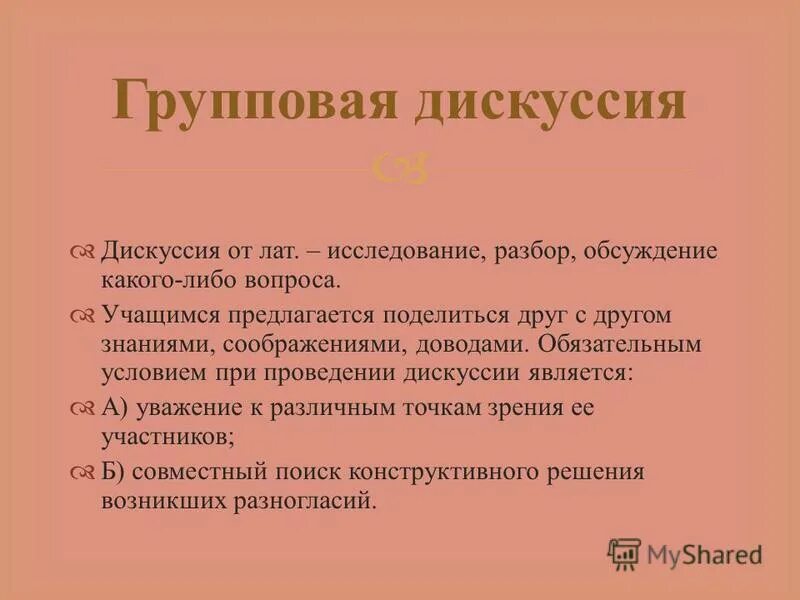 Групповая дискуссия

Дискуссия от лат. – исследование, разбор, обсуждение какого-либо вопроса.

Учащимся предлагается поделиться друг с другом знаниями, соображениями, доводами. Обязательным условием при проведении дискуссии является:

А) уважение к различным точкам зрения ее участников;

Б) совместный поиск конструктивного решения возникших разногласий.

MyShared